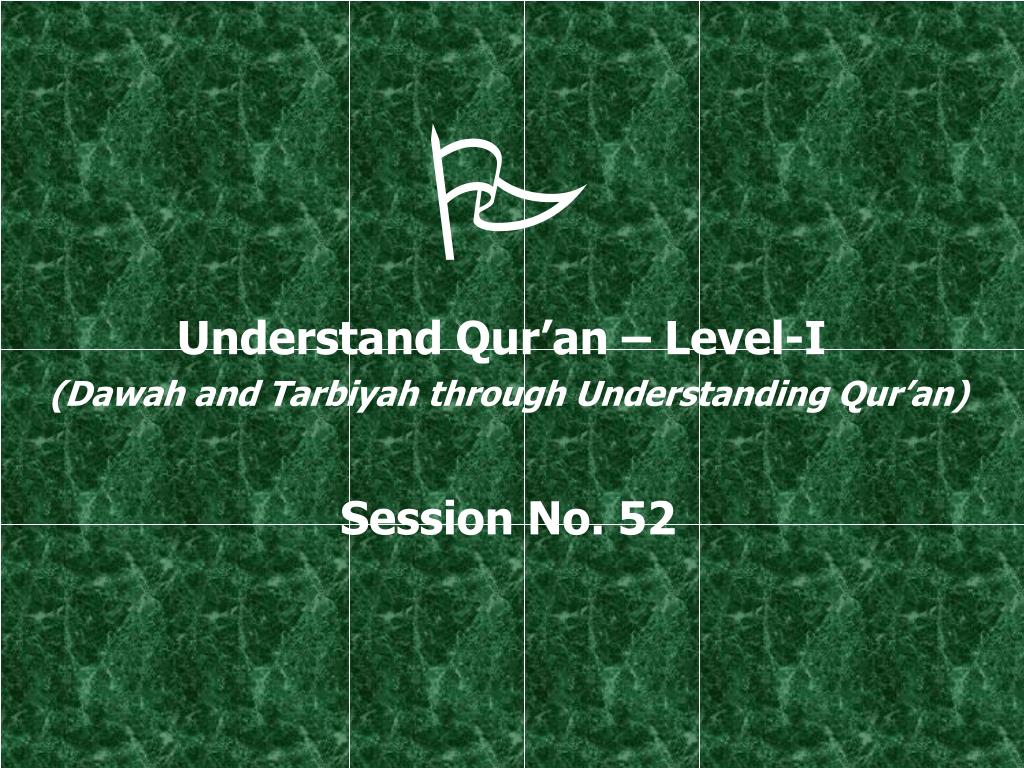 Understand Qur’an – Level-I

(Dawah and Tarbiyah through Understanding Qur’an)

Session No. 52